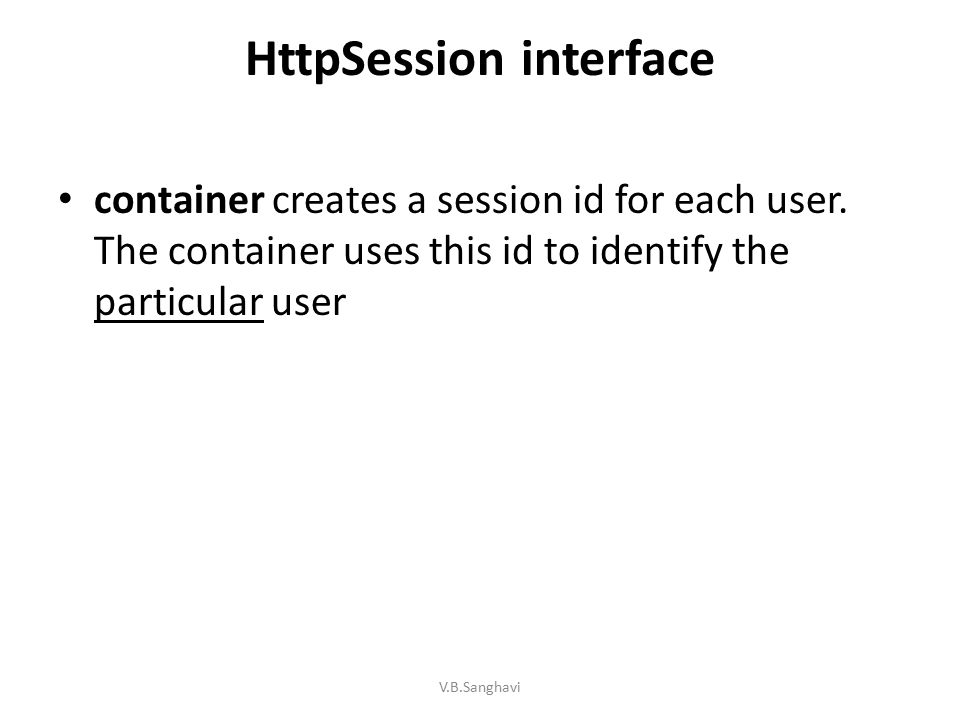 HttpSession interface

• container creates a session id for each user. The container uses this id to identify the particular user

V.B.Sanghavi